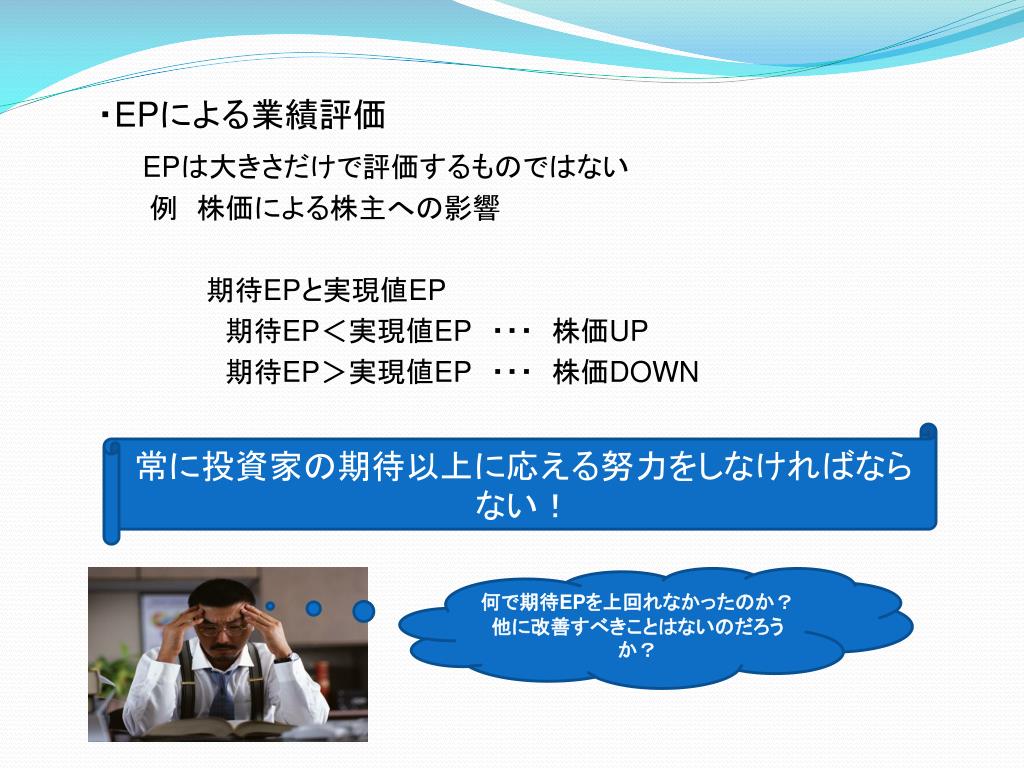 ・EPによる業績評価

EPは大きさだけで評価するものではない

例　株価による株主への影響

期待EPと実現値EP

期待EP＜実現値EP　・・・　株価UP

期待EP＞実現値EP　・・・　株価DOWN

常に投資家の期待以上に応える努力をしなければならない！

何で期待EPを上回れなかったのか？他に改善すべきことはないのだろうか？